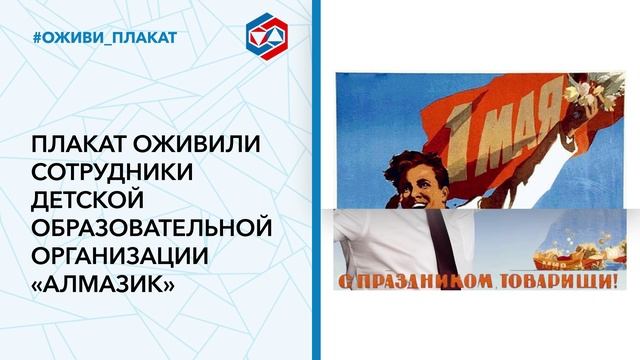 #ОЖИВИ_ПЛАКАТ

ПЛАКАТ ОЖИВИЛИ СОТРУДНИКИ ДЕТСКОЙ ОБРАЗОВАТЕЛЬНОЙ ОРГАНИЗАЦИИ «АЛМАЗИК»

1 МАЯ

С ПРАЗДНИКОМ, ТОВАРИЩИ!